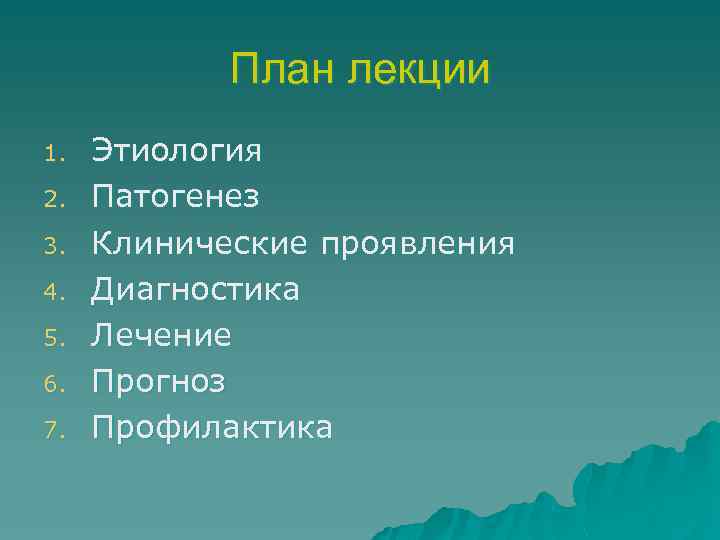 План лекции

1. Этиология
2. Патогенез
3. Клинические проявления
4. Диагностика
5. Лечение
6. Прогноз
7. Профилактика